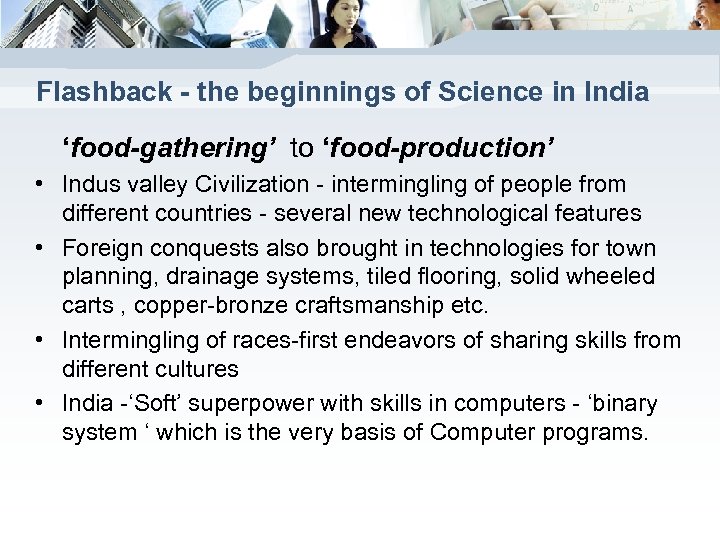 Flashback - the beginnings of Science in India

‘food-gathering’ to ‘food-production’

• Indus valley Civilization - intermingling of people from different countries - several new technological features
• Foreign conquests also brought in technologies for town planning, drainage systems, tiled flooring, solid wheeled carts , copper-bronze craftsmanship etc.
• Intermingling of races-first endeavors of sharing skills from different cultures
• India -‘Soft’ superpower with skills in computers - ‘binary system ‘ which is the very basis of Computer programs.